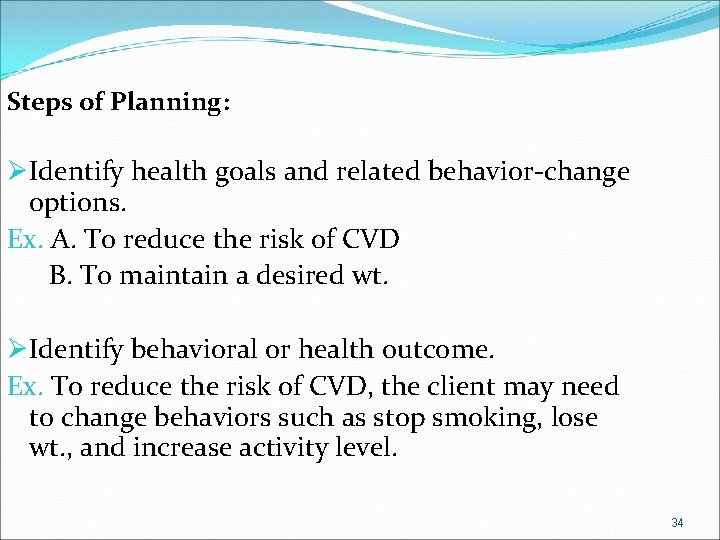 Steps of Planning:

➢Identify health goals and related behavior-change options.

Ex. A. To reduce the risk of CVD
B. To maintain a desired wt.

➢Identify behavioral or health outcome.

Ex. To reduce the risk of CVD, the client may need to change behaviors such as stop smoking, lose wt., and increase activity level.

34